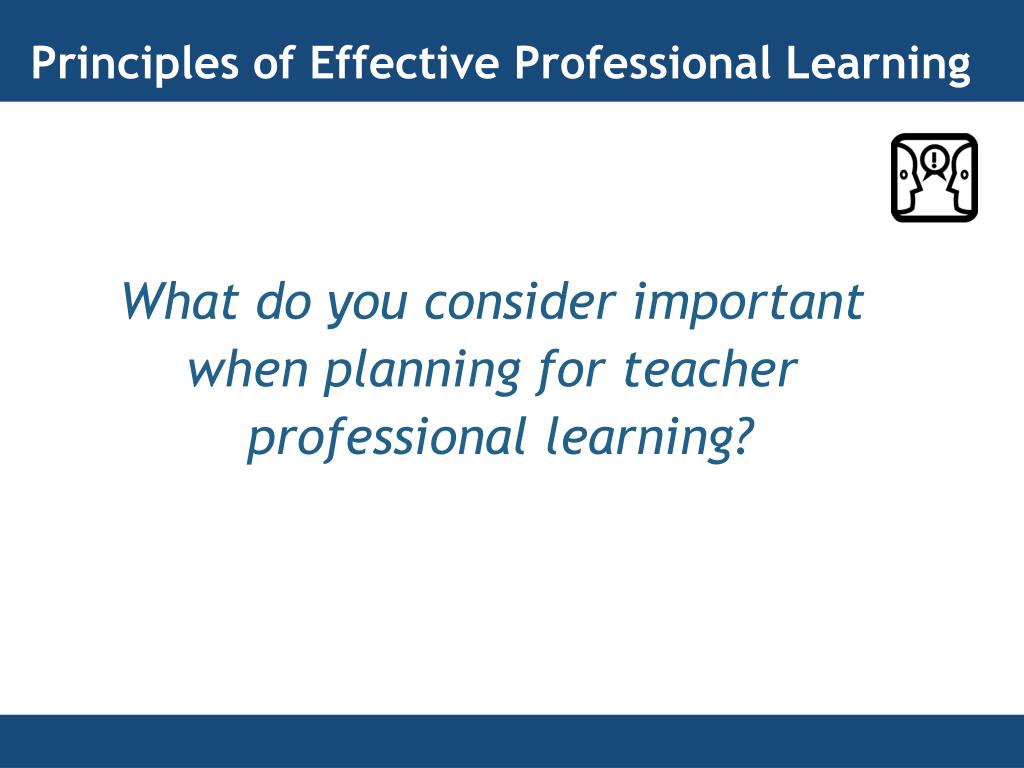 Principles of Effective Professional Learning

What do you consider important when planning for teacher professional learning?